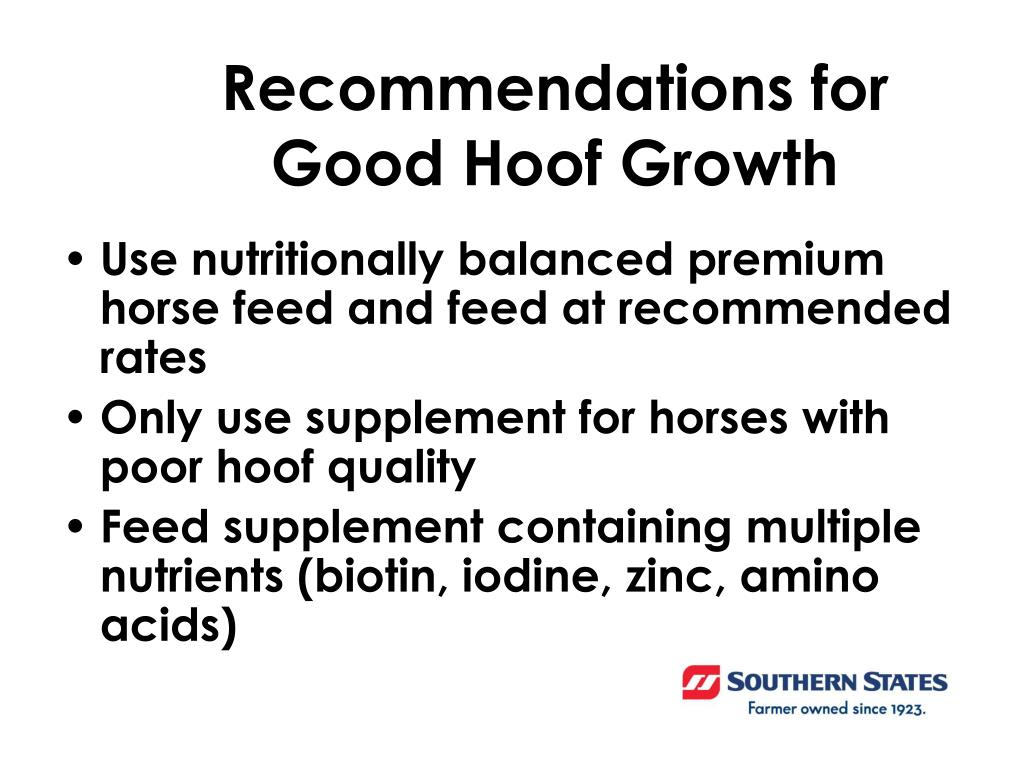 Recommendations for Good Hoof Growth

• Use nutritionally balanced premium horse feed and feed at recommended rates
• Only use supplement for horses with poor hoof quality
• Feed supplement containing multiple nutrients (biotin, iodine, zinc, amino acids)

SOUTHERN STATES
Farmer owned since 1923.